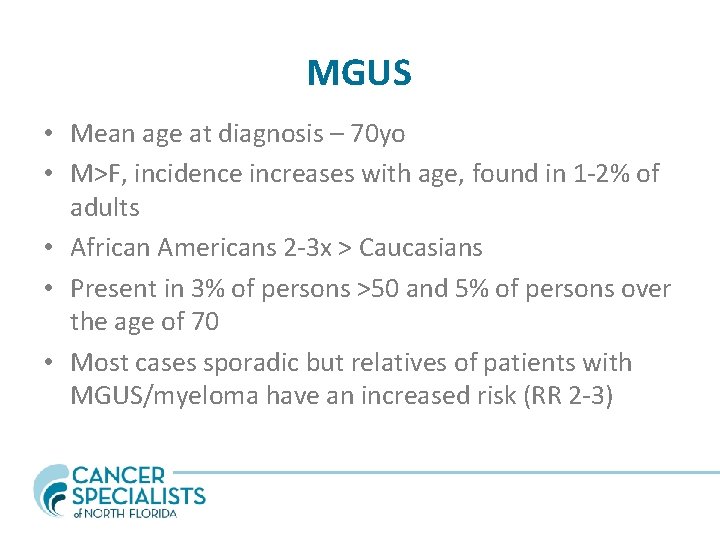 MGUS

• Mean age at diagnosis – 70yo
• M>F, incidence increases with age, found in 1-2% of adults
• African Americans 2-3x > Caucasians
• Present in 3% of persons >50 and 5% of persons over the age of 70
• Most cases sporadic but relatives of patients with MGUS/myeloma have an increased risk (RR 2-3)

CANCER SPECIALISTS of NORTH FLORIDA